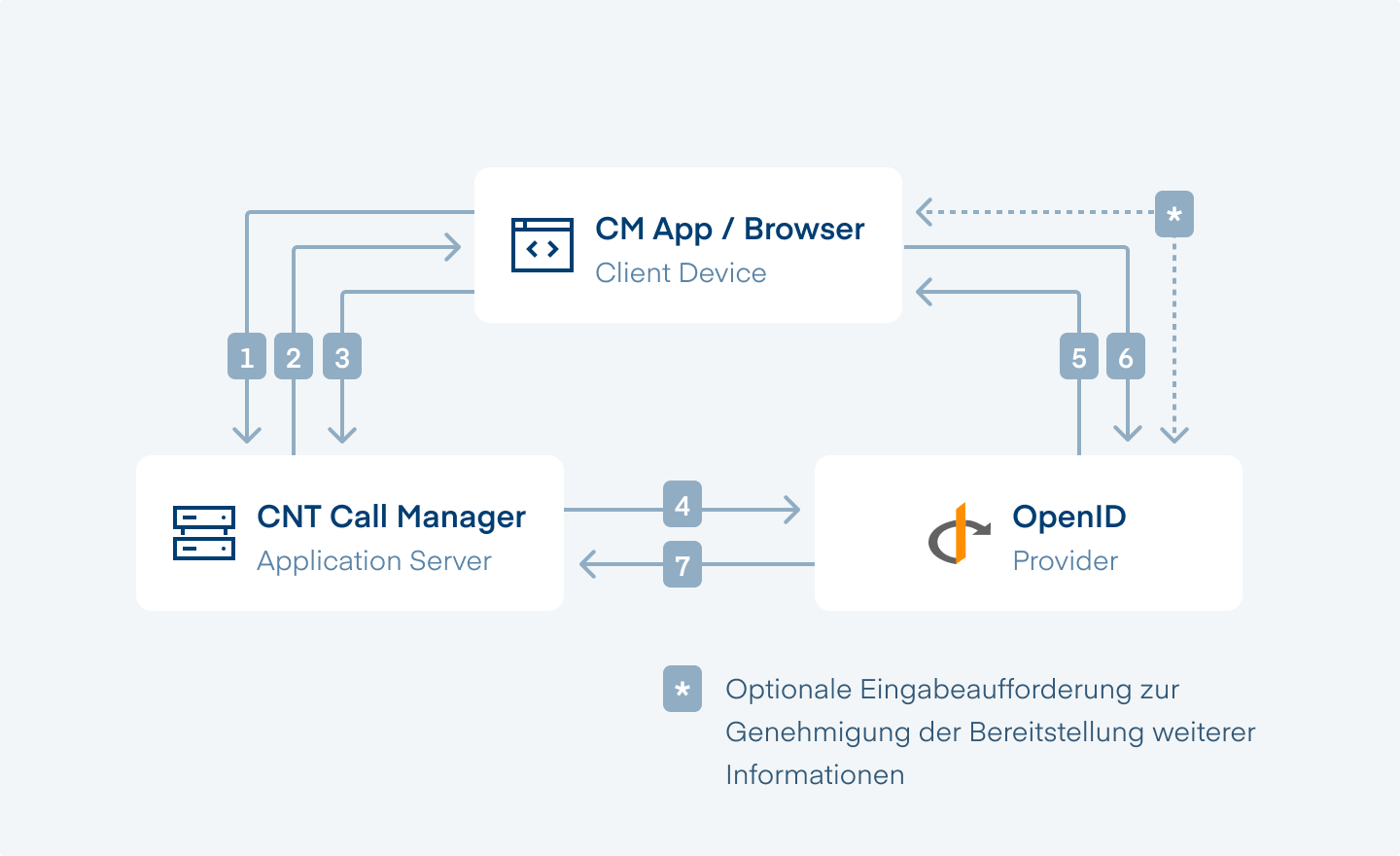 CM App / Browser
Client Device

*

1 2 3

5 6

CNT Call Manager
Application Server

4

7

OpenID
Provider

* Optionale Eingabeaufforderung zur Genehmigung der Bereitstellung weiterer Informationen